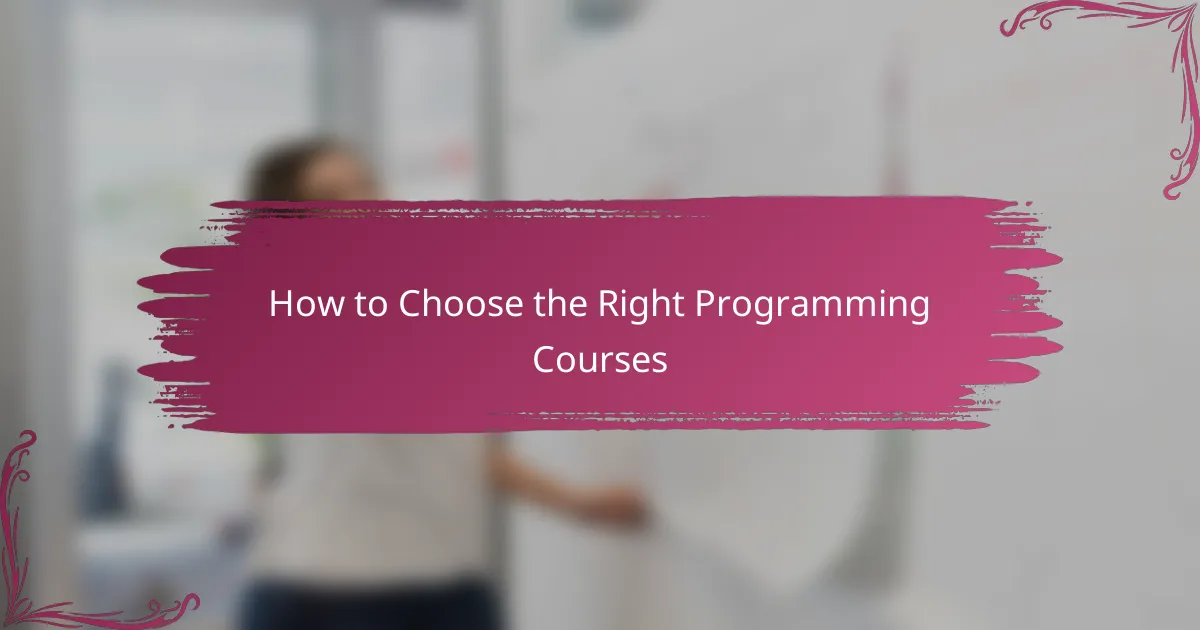 How to Choose the Right Programming Courses